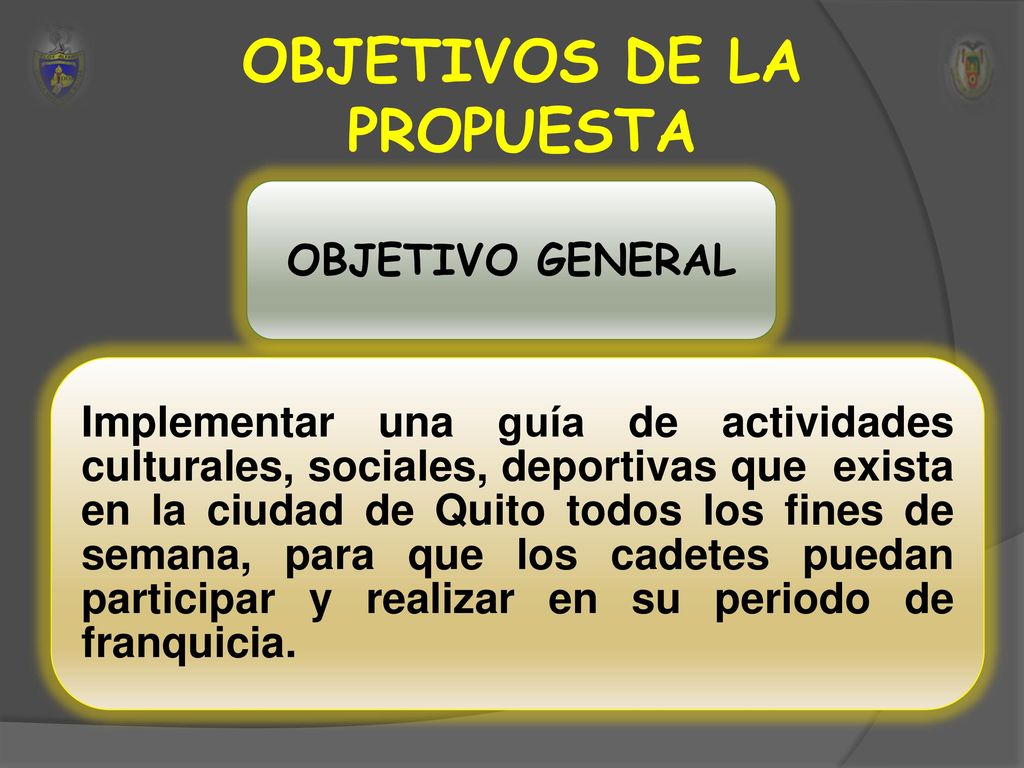 OBJETIVOS DE LA PROPUESTA

OBJETIVO GENERAL

Implementar una guía de actividades culturales, sociales, deportivas que exista en la ciudad de Quito todos los fines de semana, para que los cadetes puedan participar y realizar en su periodo de franquicia.